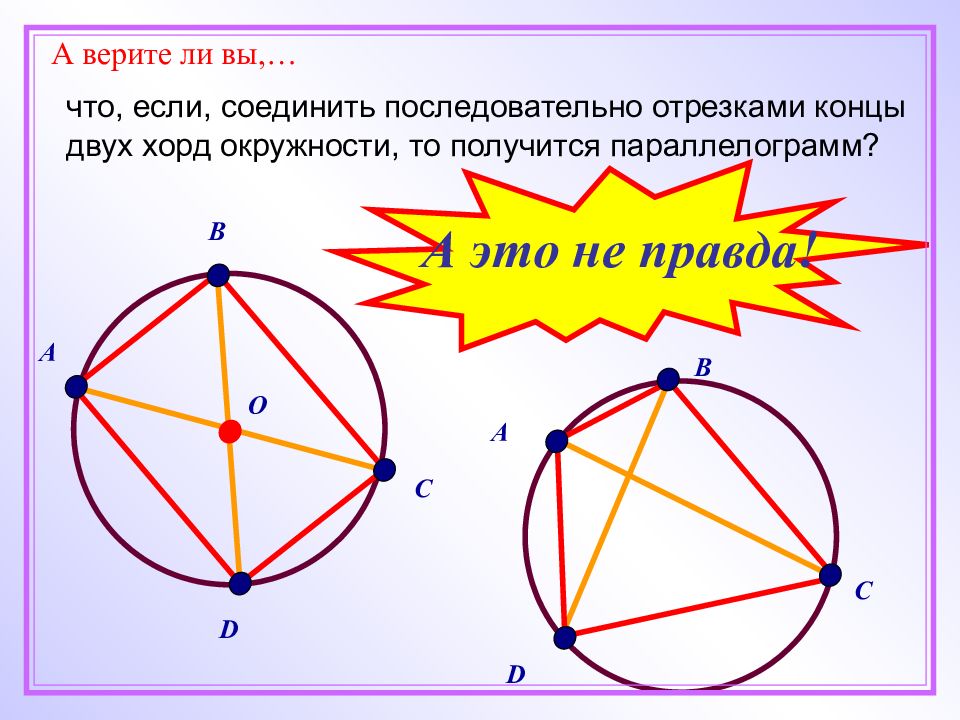 А верите ли вы,…

что, если, соединить последовательно отрезками концы двух хорд окружности, то получится параллелограмм?

А это не правда!

B

A

O

C

D

B

A

C

D